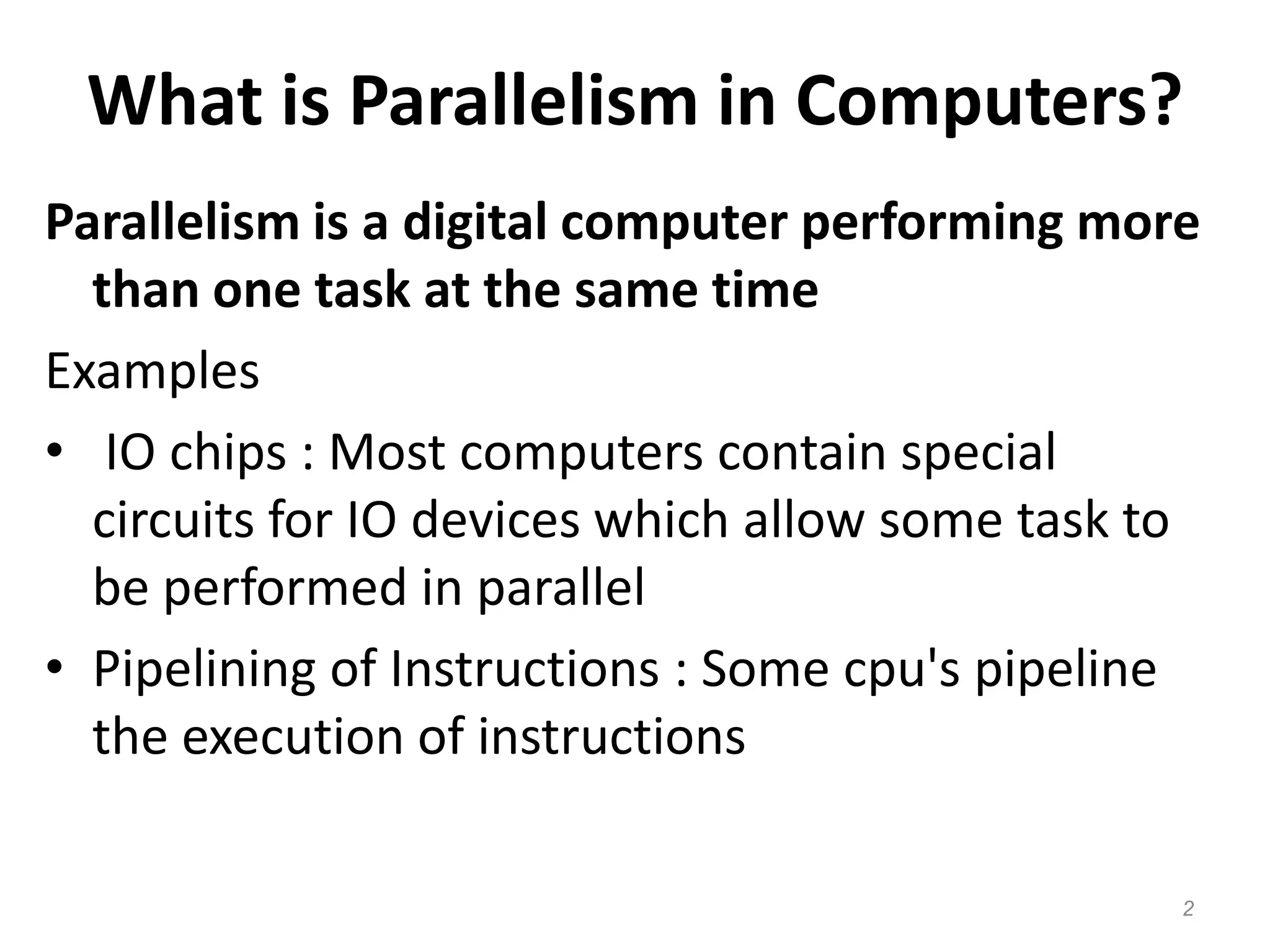 What is Parallelism in Computers?

Parallelism is a digital computer performing more than one task at the same time

Examples

• IO chips : Most computers contain special circuits for IO devices which allow some task to be performed in parallel

• Pipelining of Instructions : Some cpu's pipeline the execution of instructions

2